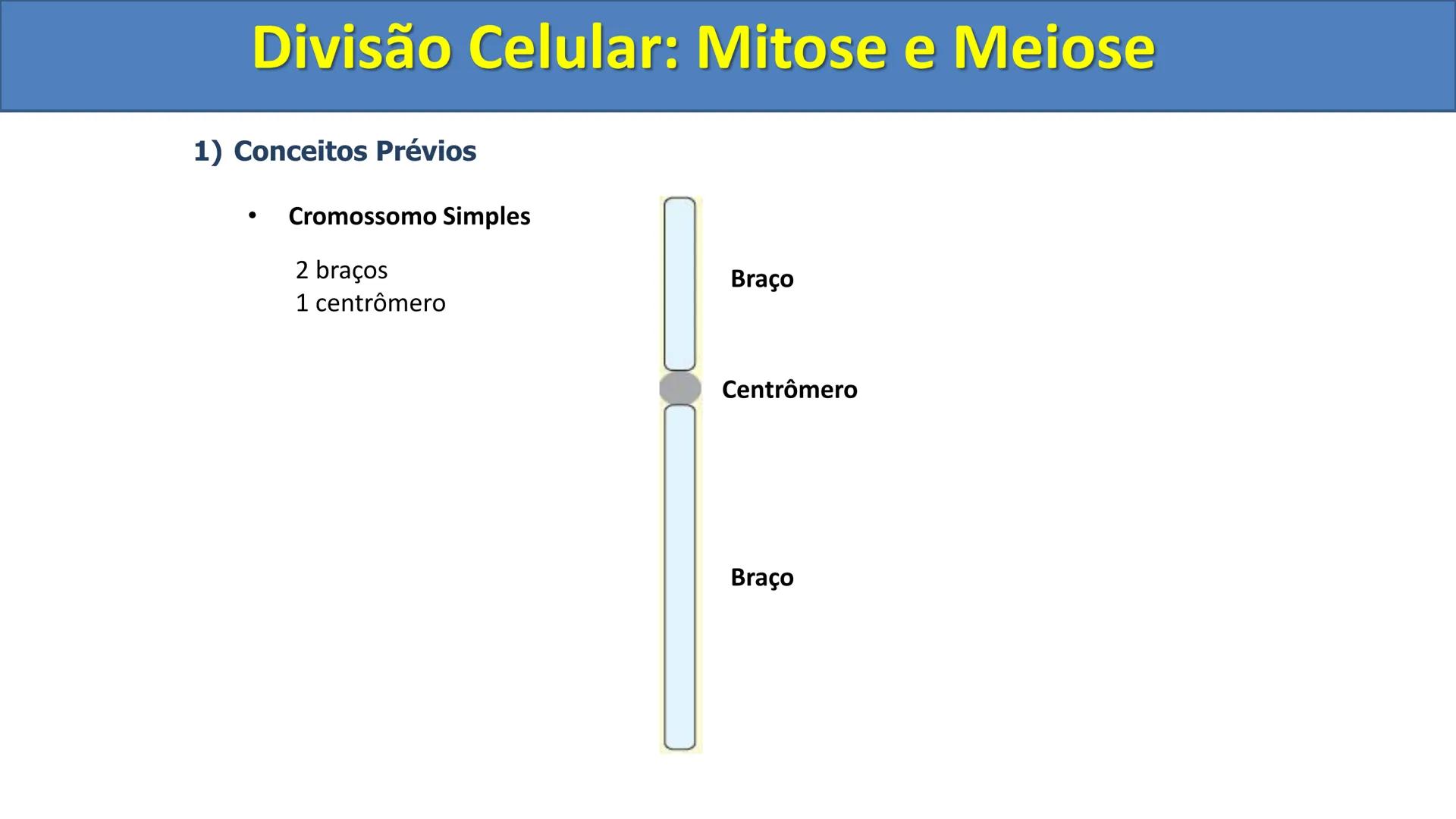 Divisão Celular: Mitose e Meiose

1) Conceitos Prévios

• Cromossomo Simples

2 braços
1 centrômero

Braço

Centrômero

Braço